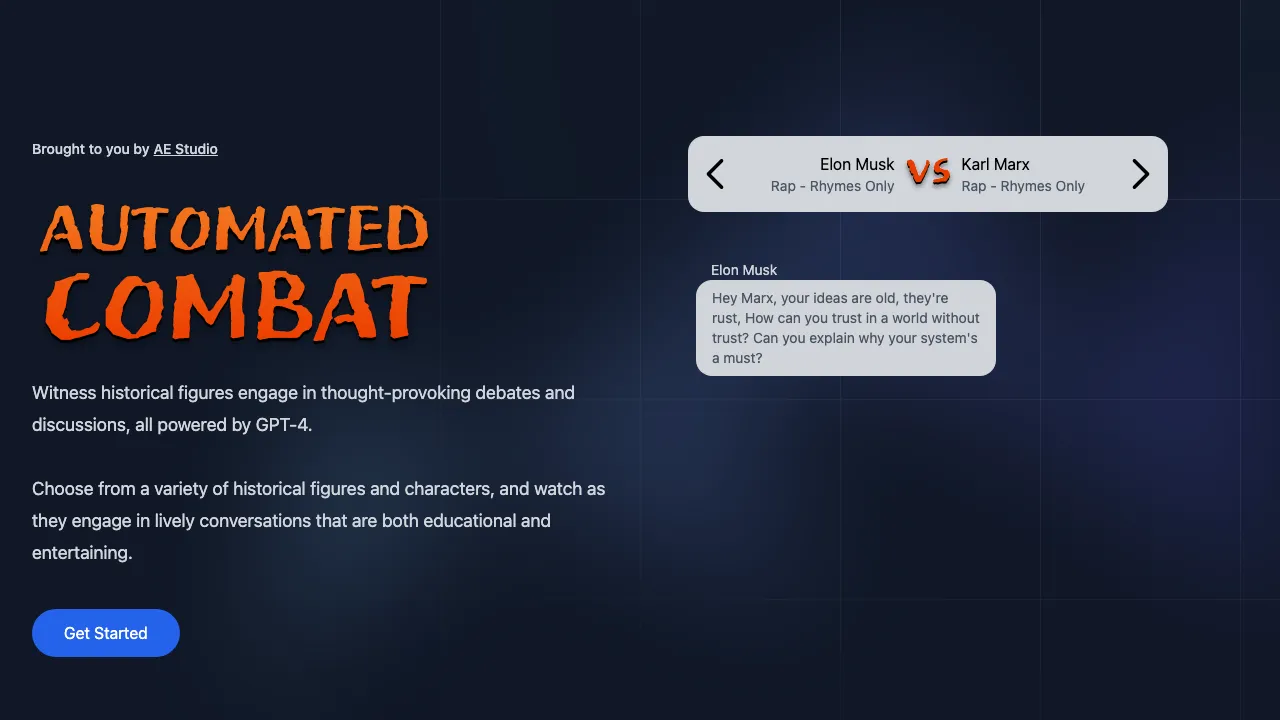 Brought to you by AE Studio

AUTOMATED COMBAT

Witness historical figures engage in thought-provoking debates and discussions, all powered by GPT-4.

Choose from a variety of historical figures and characters, and watch as they engage in lively conversations that are both educational and entertaining.

Get Started

Elon Musk
Rap - Rhymes Only
VS
Karl Marx
Rap - Rhymes Only

Elon Musk
Hey Marx, your ideas are old, they're rust, How can you trust in a world without trust? Can you explain why your system's a must?